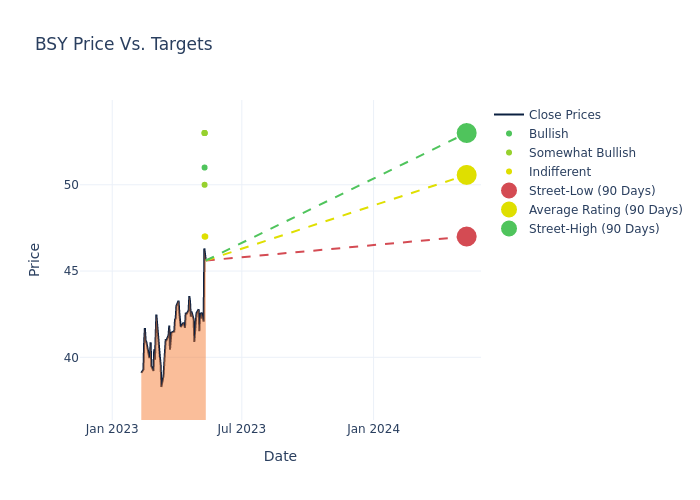 BSY Price Vs. Targets

Close Prices
Bullish
Somewhat Bullish
Indifferent
Street-Low (90 Days)
Average Rating (90 Days)
Street-High (90 Days)

Price

50
45
40

Jan 2023
Jul 2023
Jan 2024

Date